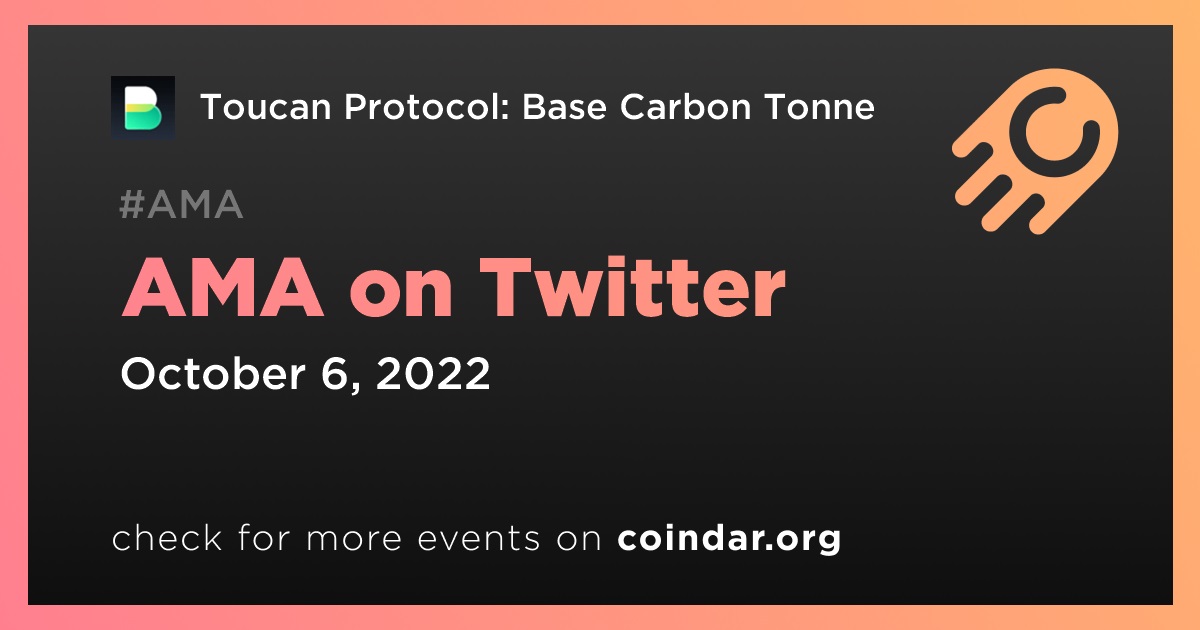 Toucan Protocol: Base Carbon Tonne

#AMA

AMA on Twitter

October 6, 2022

check for more events on coindar.org